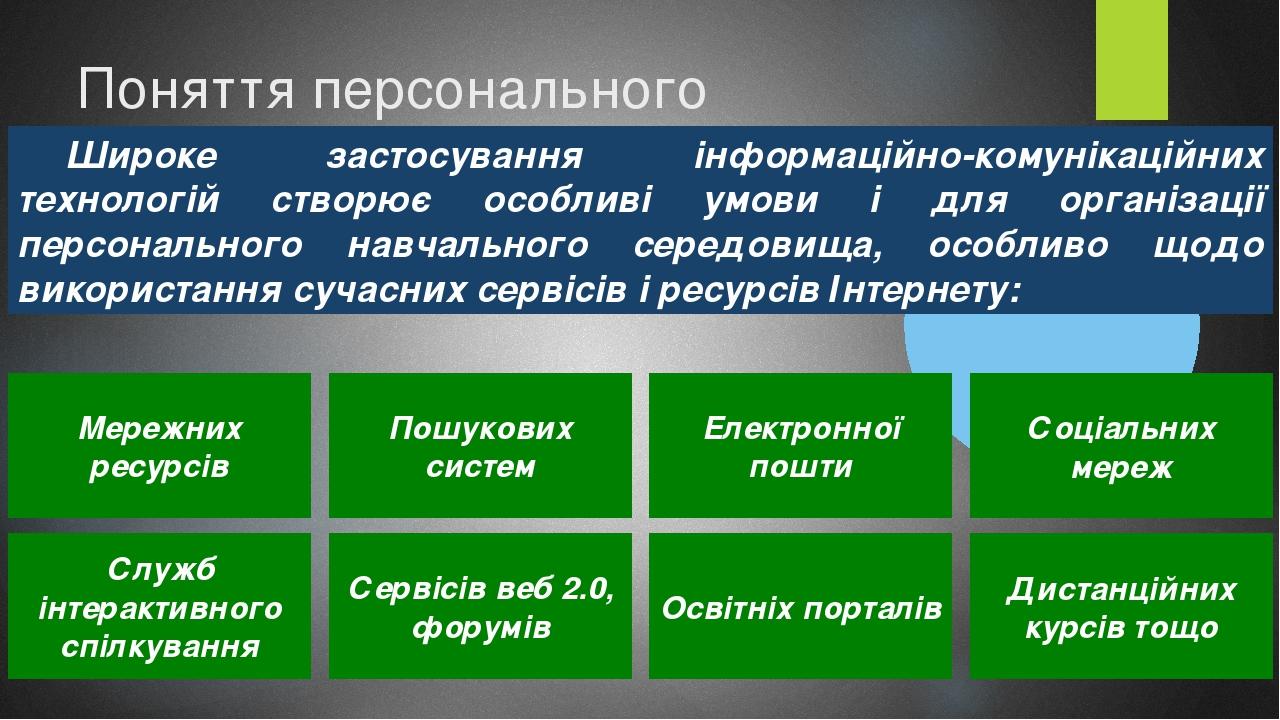 Поняття персонального

Широке застосування інформаційно-комунікаційних технологій створює особливі умови і для організації персонального навчального середовища, особливо щодо використання сучасних сервісів і ресурсів Інтернету:

Мережних ресурсів

Пошукових систем

Електронної пошти

Соціальних мереж

Служб інтерактивного спілкування

Сервісів веб 2.0, форумів

Освітніх порталів

Дистанційних курсів тощо